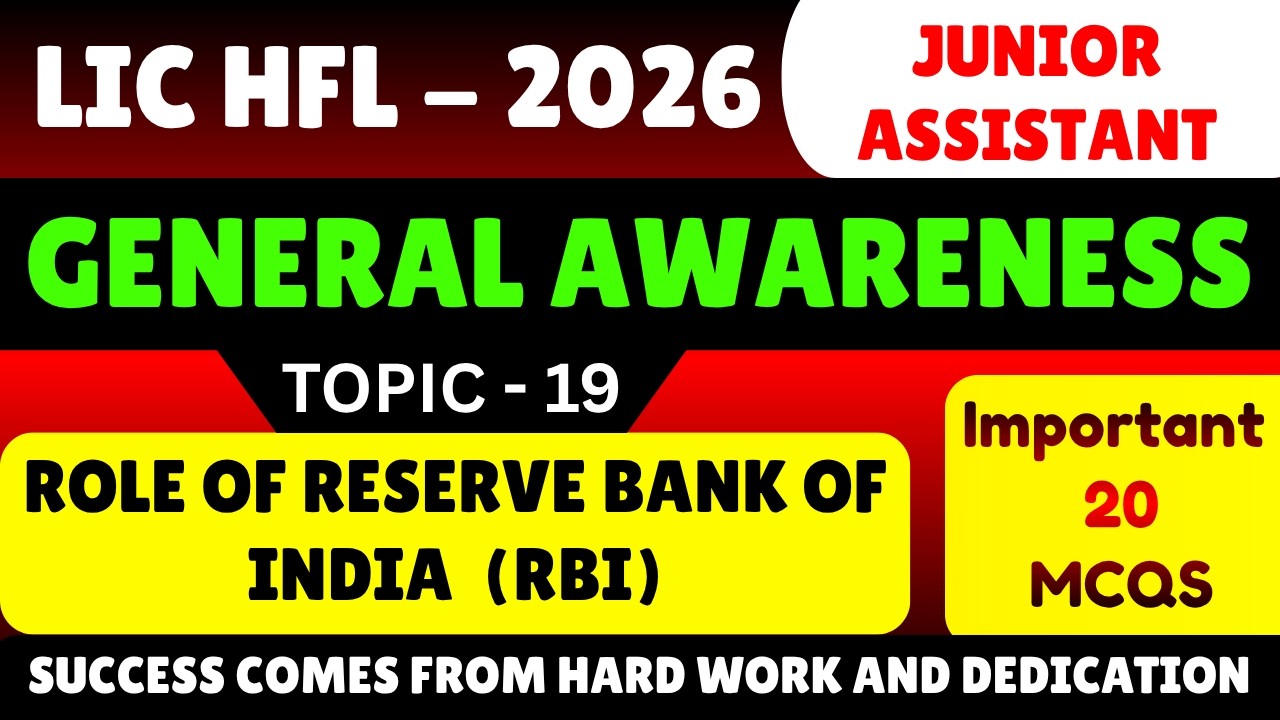 LIC HFL – 2026

JUNIOR ASSISTANT

GENERAL AWARENESS

TOPIC - 19

ROLE OF RESERVE BANK OF INDIA (RBI)

Important 20 MCQS

SUCCESS COMES FROM HARD WORK AND DEDICATION